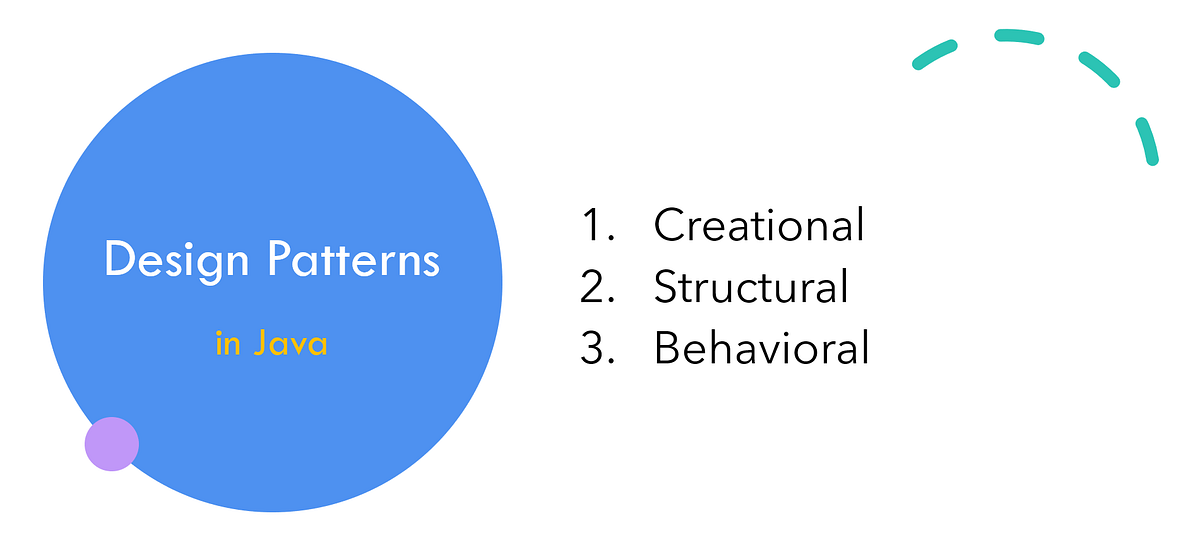 Design Patterns

in Java

1. Creational
2. Structural
3. Behavioral